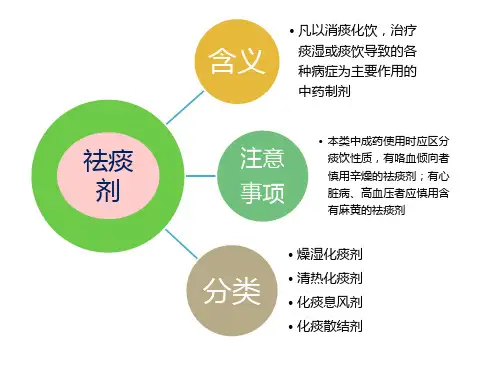 祛痰剂

含义

• 凡以消痰化饮，治疗痰湿或痰饮导致的各种病症为主要作用的中药制剂

注意事项

• 本类中成药使用时应区分痰饮性质，有咯血倾向者慎用辛燥的祛痰剂；有心脏病、高血压者应慎用含有麻黄的祛痰剂

分类

• 燥湿化痰剂
• 清热化痰剂
• 化痰息风剂
• 化痰散结剂